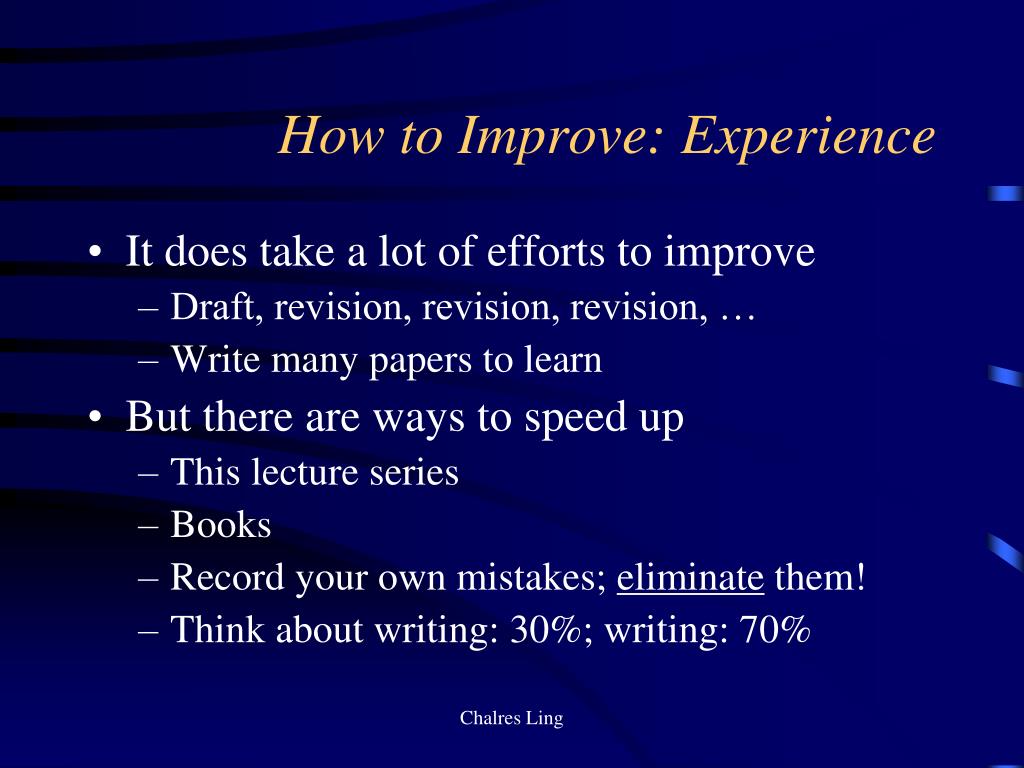 How to Improve: Experience

• It does take a lot of efforts to improve
– Draft, revision, revision, revision, …
– Write many papers to learn
• But there are ways to speed up
– This lecture series
– Books
– Record your own mistakes; eliminate them!
– Think about writing: 30%; writing: 70%

Chalres Ling